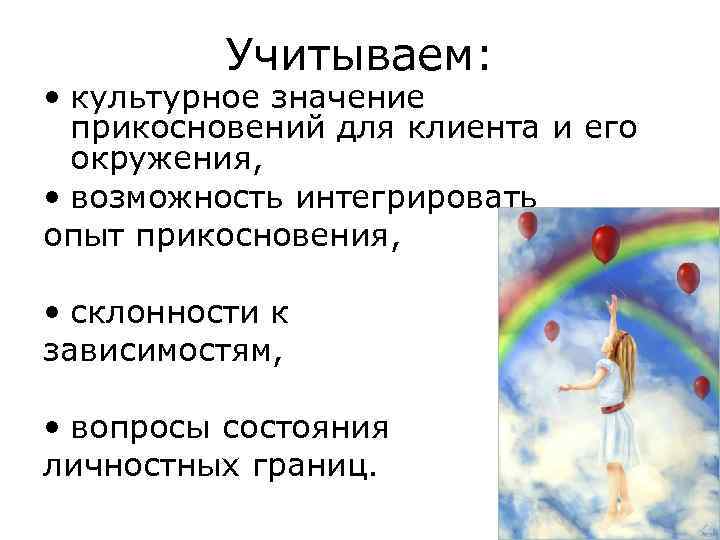 Учитываем:

• культурное значение прикосновений для клиента и его окружения,

• возможность интегрировать опыт прикосновения,

• склонности к зависимостям,

• вопросы состояния личностных границ.